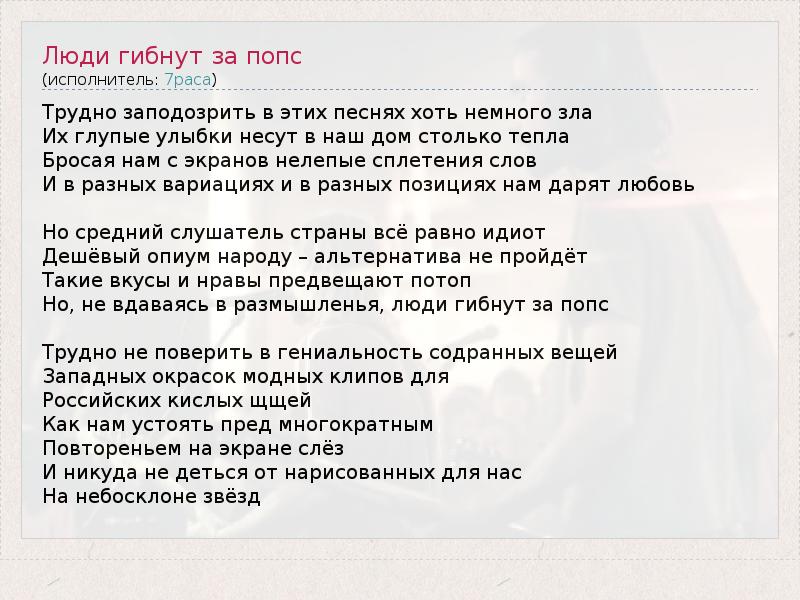 Люди гибнут за попс
(исполнитель: 7раса)

Трудно заподозрить в этих песнях хоть немного зла
Их глупые улыбки несут в наш дом столько тепла
Бросая нам с экранов нелепые сплетения слов
И в разных вариациях и в разных позициях нам дарят любовь

Но средний слушатель страны всё равно идиот
Дешёвый опиум народу – альтернатива не пройдёт
Такие вкусы и нравы предвещают потоп
Но, не вдаваясь в размышленья, люди гибнут за попс

Трудно не поверить в гениальность содранных вещей
Западных окрасок модных клипов для
Российских кислых щщей
Как нам устоять пред многократным
Повтореньем на экране слёз
И никуда не деться от нарисованных для нас
На небосклоне звёзд